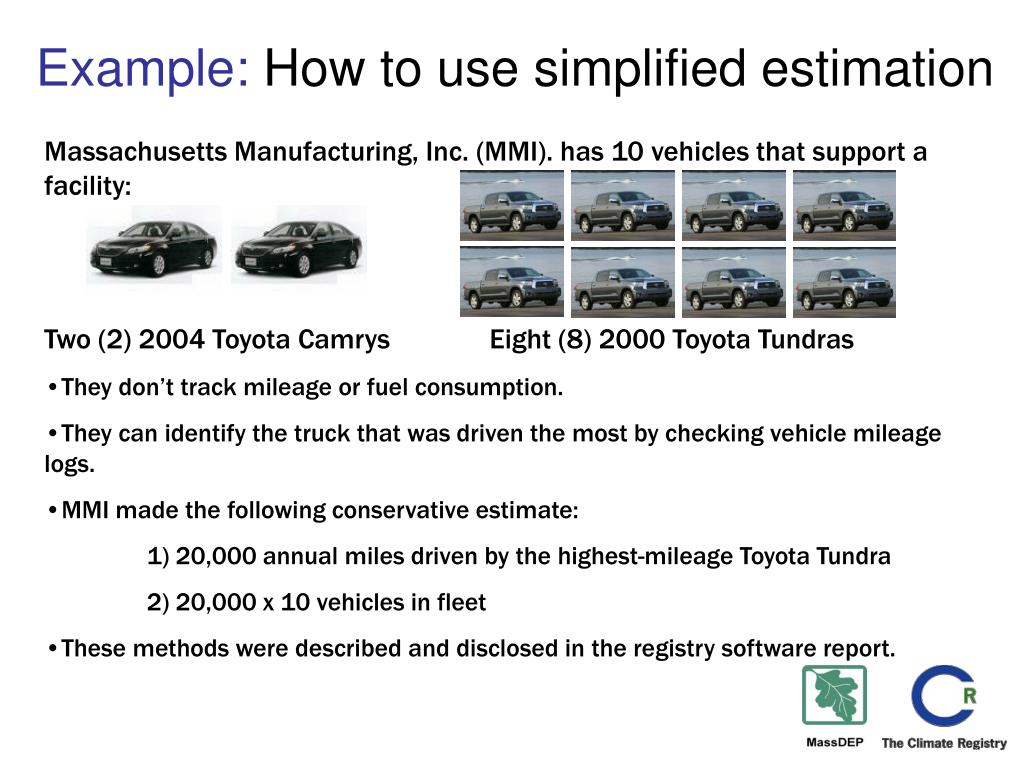 Example: How to use simplified estimation

Massachusetts Manufacturing, Inc. (MMI). has 10 vehicles that support a facility:

Two (2) 2004 Toyota Camrys

Eight (8) 2000 Toyota Tundras

•They don't track mileage or fuel consumption.

•They can identify the truck that was driven the most by checking vehicle mileage logs.

•MMI made the following conservative estimate:

1) 20,000 annual miles driven by the highest-mileage Toyota Tundra

2) 20,000 x 10 vehicles in fleet

•These methods were described and disclosed in the registry software report.

MassDEP

R

The Climate Registry